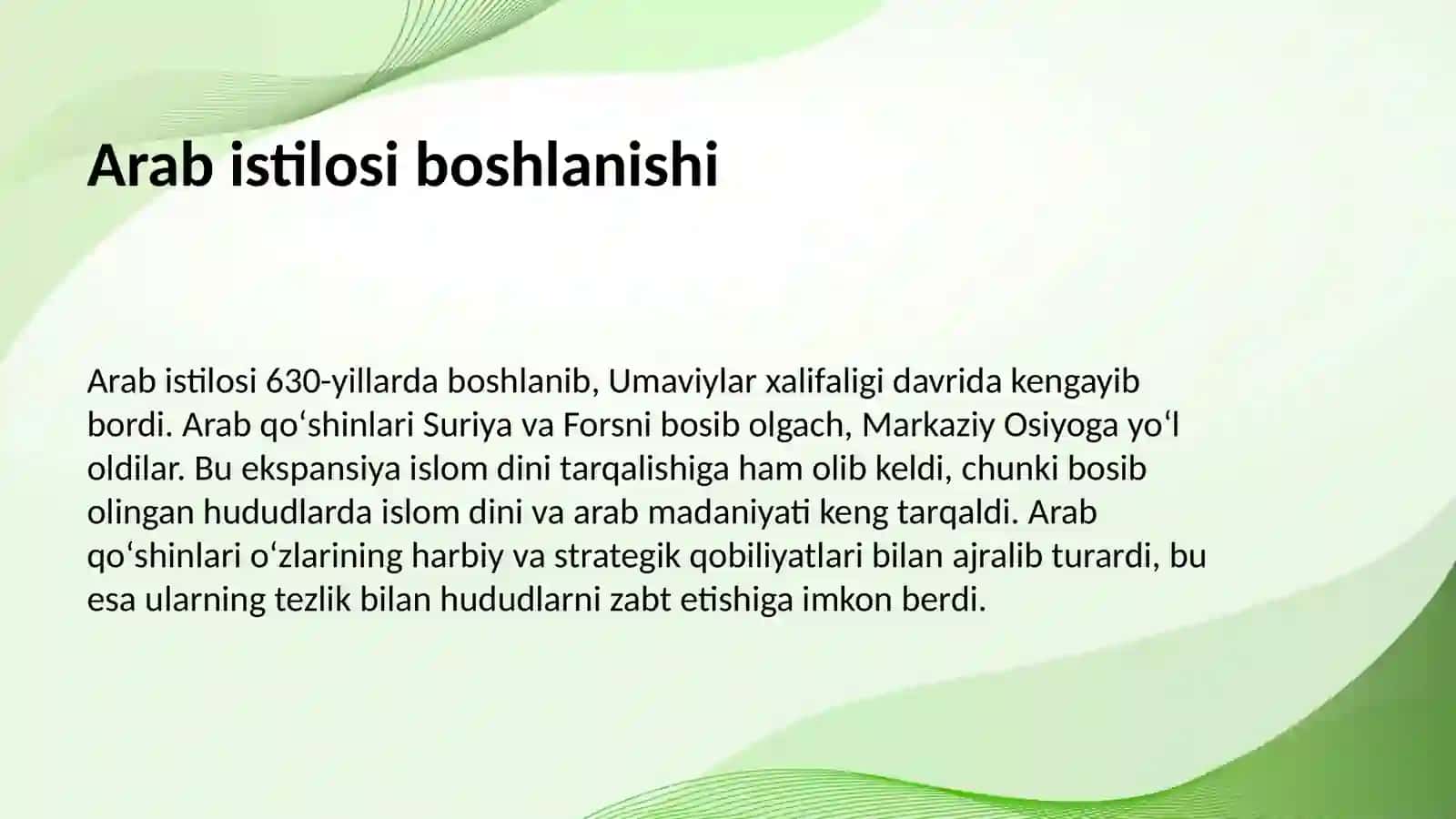 Arab istilosi boshlanishi

Arab istilosi 630-yillarda boshlanib, Umaviylar xalifaligi davrida kengayib bordi. Arab qoʻshinlari Suriya va Forsni bosib olgach, Markaziy Osiyoga yoʻl oldilar. Bu ekspansiya islom dini tarqalishiga ham olib keldi, chunki bosib olingan hududlarda islom dini va arab madaniyati keng tarqaldi. Arab qoʻshinlari oʻzlarining harbiy va strategik qobiliyatlari bilan ajralib turardi, bu esa ularning tezlik bilan hududlarni zabt etishiga imkon berdi.